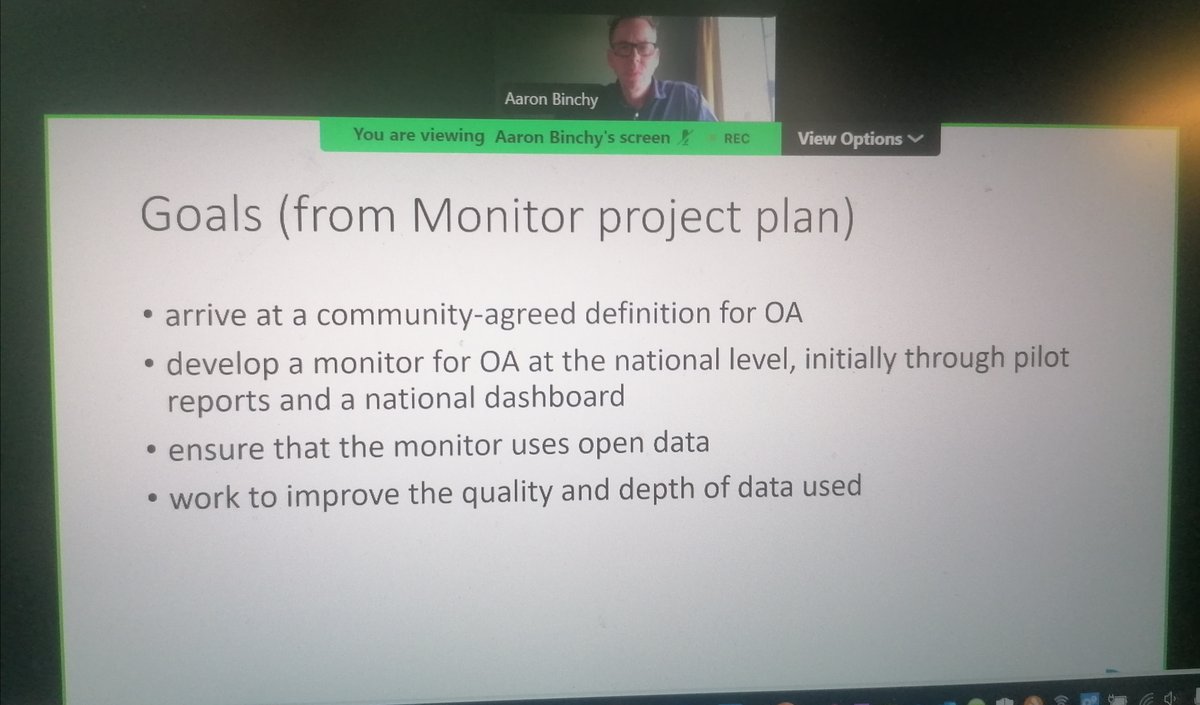 Aaron Binchy

You are viewing Aaron Binchy's screen REC View Options

Goals (from Monitor project plan)

• arrive at a community-agreed definition for OA
• develop a monitor for OA at the national level, initially through pilot reports and a national dashboard
• ensure that the monitor uses open data
• work to improve the quality and depth of data used